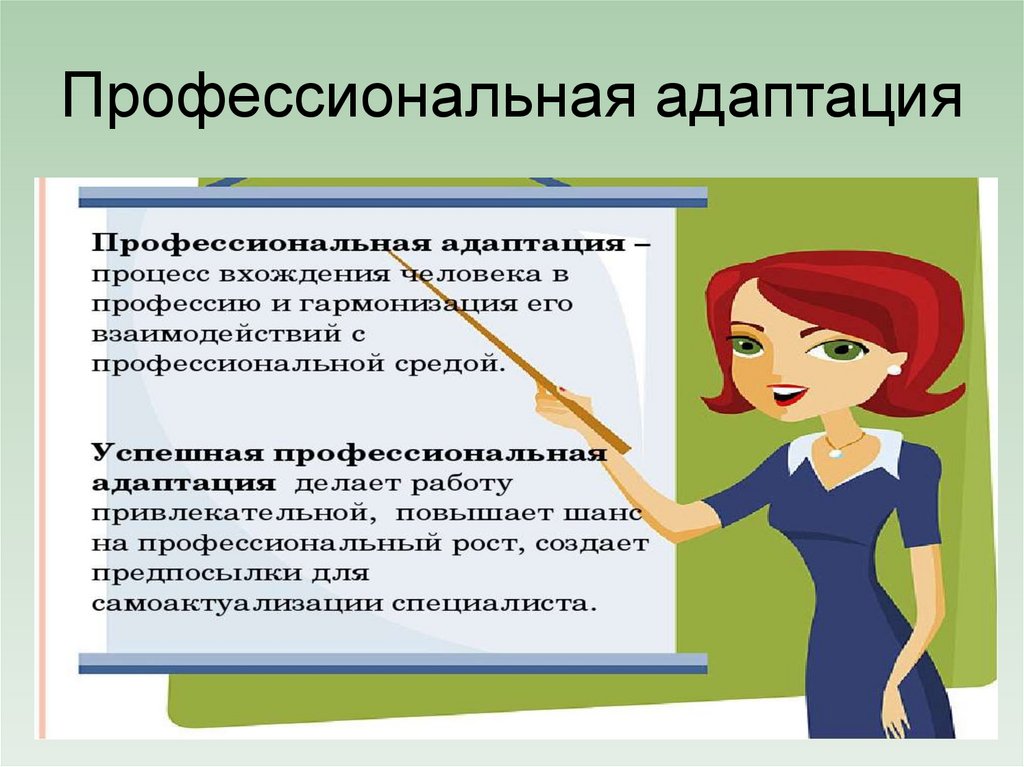 Профессиональная адаптация

Профессиональная адаптация – процесс вхождения человека в профессию и гармонизация его взаимодействий с профессиональной средой.

Успешная профессиональная адаптация делает работу привлекательной, повышает шанс на профессиональный рост, создает предпосылки для самоактуализации специалиста.